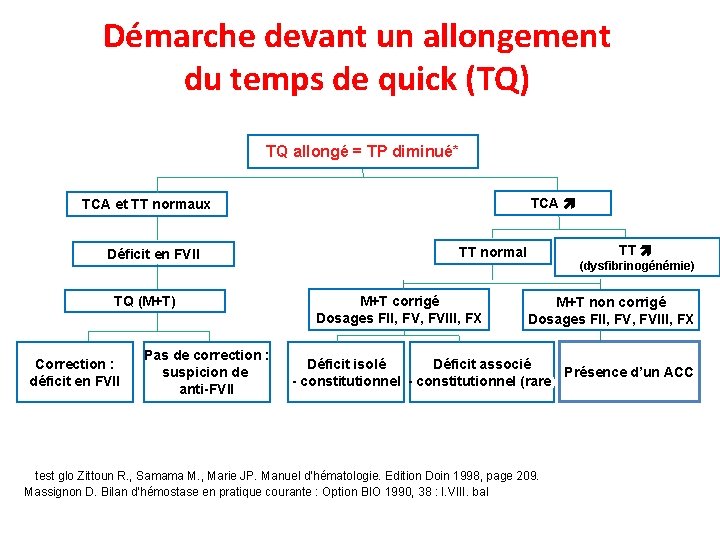 Démarche devant un allongement du temps de quick (TQ)

TQ allongé = TP diminué*

TCA et TT normaux

Déficit en FVII

TQ (M+T)

Correction : déficit en FVII

Pas de correction : suspicion de anti-FVII

TCA ↗

TT normal

TT ↗ (dysfibrinogénémie)

M+T corrigé
Dosages FII, FV, FVIII, FX

M+T non corrigé
Dosages FII, FV, FVIII, FX

Déficit isolé
- constitutionnel

Déficit associé
- constitutionnel (rare

Présence d'un ACC

test glo Zittoun R., Samama M., Marie JP. Manuel d'hématologie. Edition Doin 1998, page 209.
Massignon D. Bilan d'hémostase en pratique courante : Option BIO 1990, 38 : I.VIII. bal